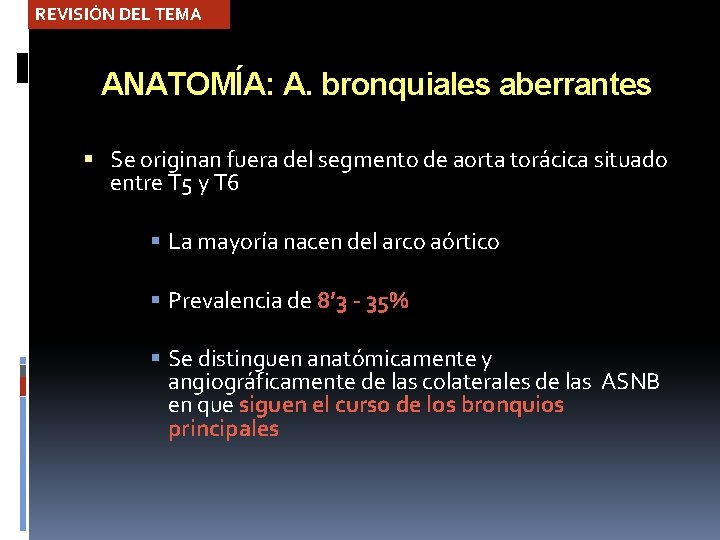 REVISIÓN DEL TEMA

ANATOMÍA: A. bronquiales aberrantes

Se originan fuera del segmento de aorta torácica situado entre T5 y T6

La mayoría nacen del arco aórtico

Prevalencia de 8'3 - 35%

Se distinguen anatómicamente y angiográficamente de las colaterales de las ASNB en que siguen el curso de los bronquios principales